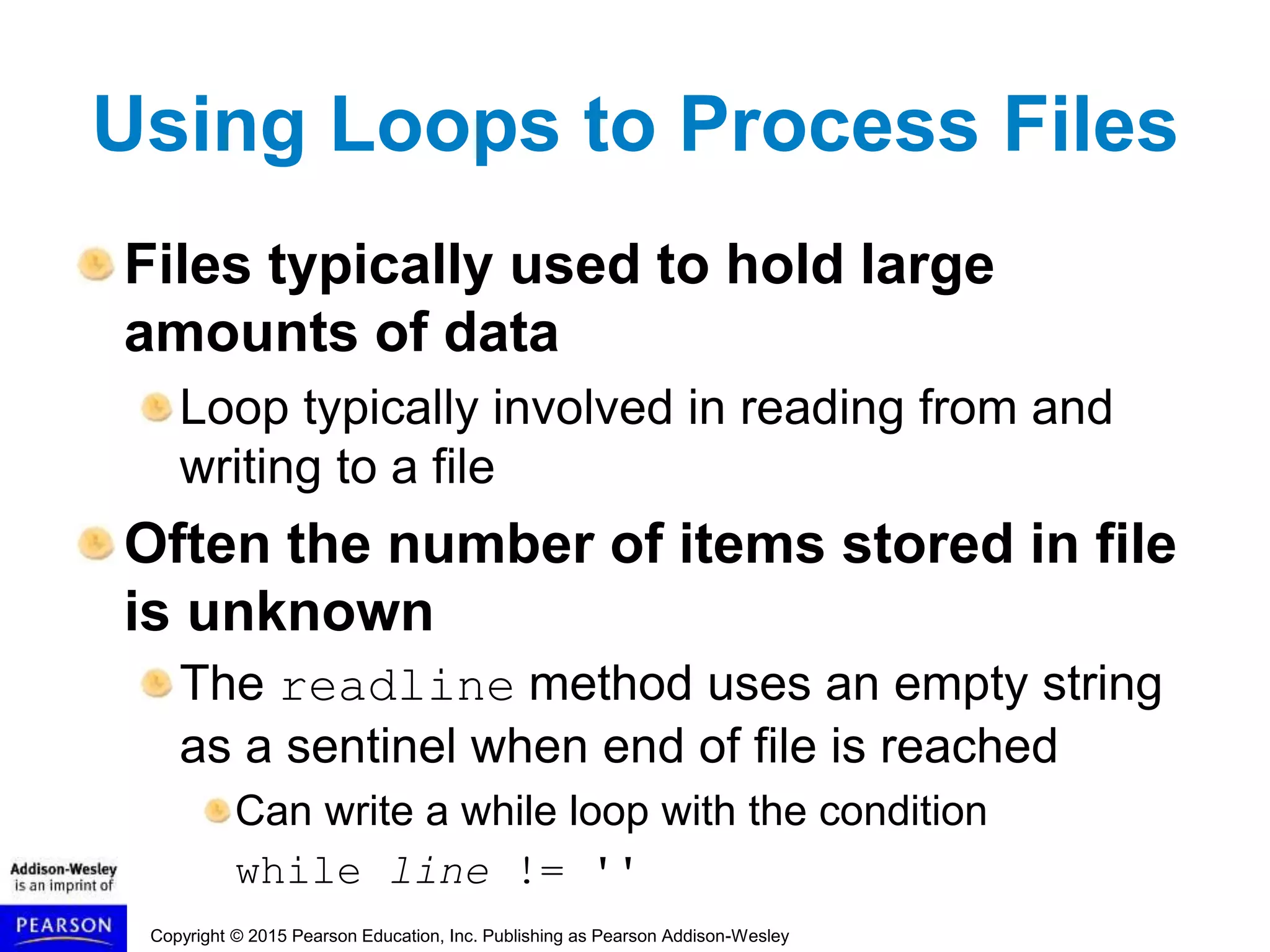 Using Loops to Process Files

Files typically used to hold large amounts of data

Loop typically involved in reading from and writing to a file

Often the number of items stored in file is unknown

The readline method uses an empty string as a sentinel when end of file is reached

Can write a while loop with the condition

while line != ''

Addison-Wesley is an imprint of

PEARSON

Copyright © 2015 Pearson Education, Inc. Publishing as Pearson Addison-Wesley